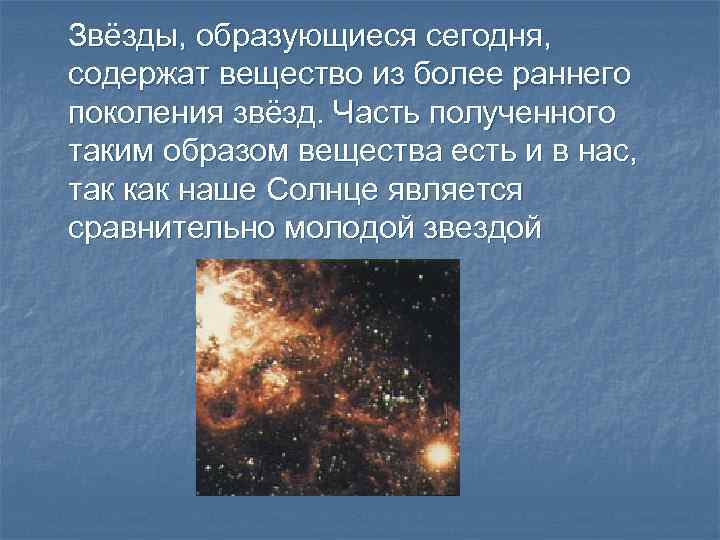 Звёзды, образующиеся сегодня, содержат вещество из более раннего поколения звёзд. Часть полученного таким образом вещества есть и в нас, так как наше Солнце является сравнительно молодой звездой